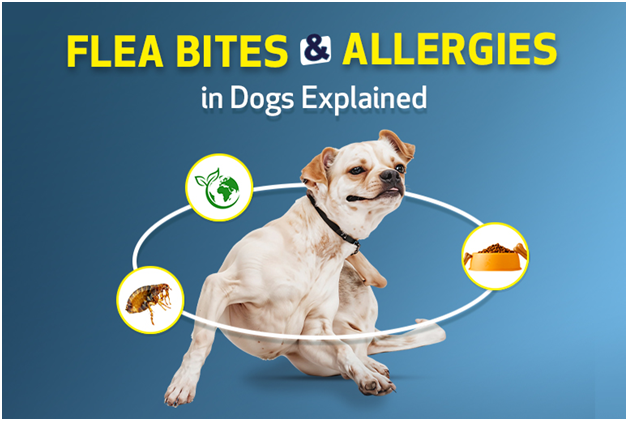 FLEA BITES & ALLERGIES
in Dogs Explained